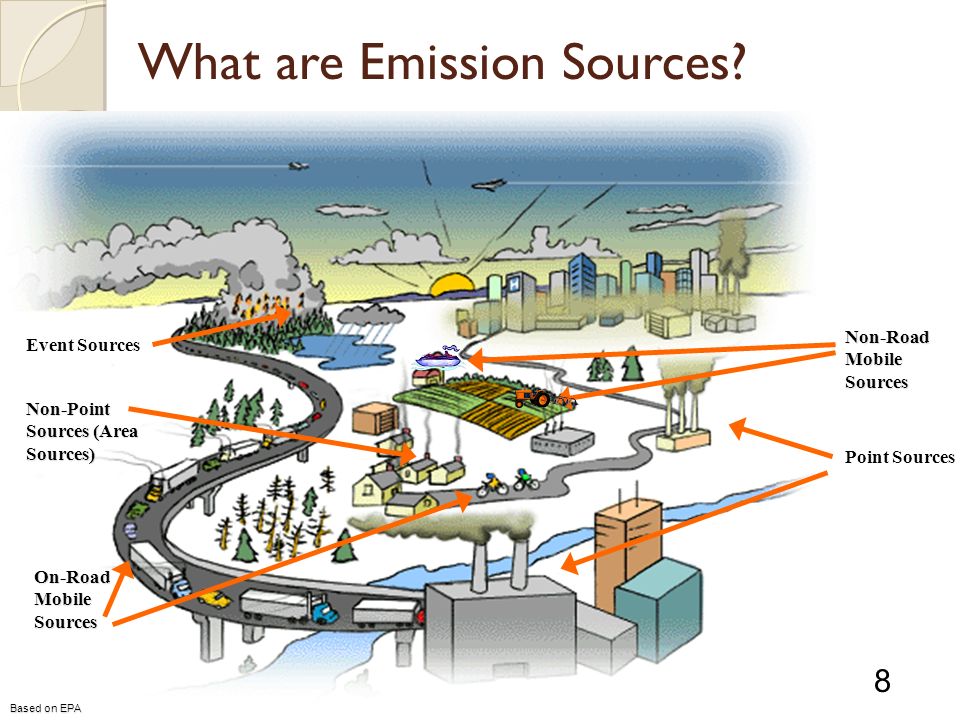 What are Emission Sources?

Event Sources

Non-Point Sources (Area Sources)

On-Road Mobile Sources

Non-Road Mobile Sources

Point Sources

8

Based on EPA